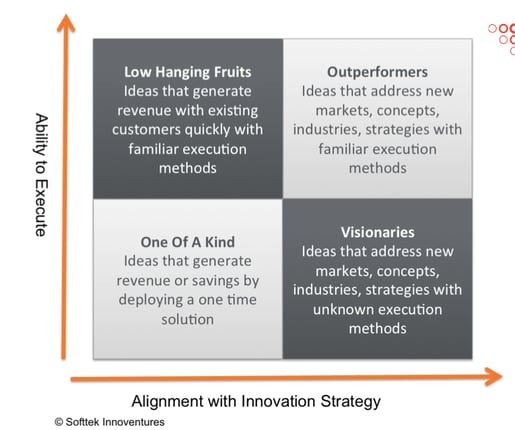 Ability to Execute

Low Hanging Fruits
Ideas that generate revenue with existing customers quickly with familiar execution methods

Outperformers
Ideas that address new markets, concepts, industries, strategies with familiar execution methods

One Of A Kind
Ideas that generate revenue or savings by deploying a one time solution

Visionaries
Ideas that address new markets, concepts, industries, strategies with unknown execution methods

Alignment with Innovation Strategy

© Softtek Innoventures